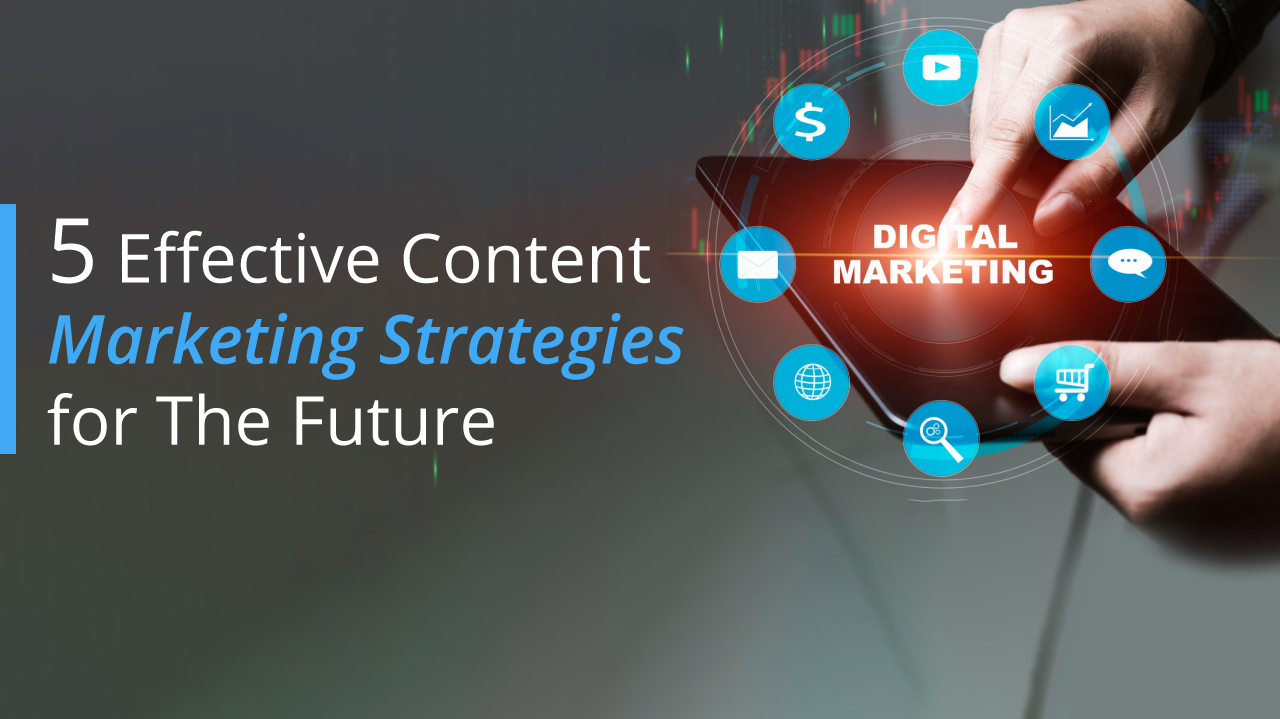 5 Effective Content Marketing Strategies for The Future

DIGITAL MARKETING